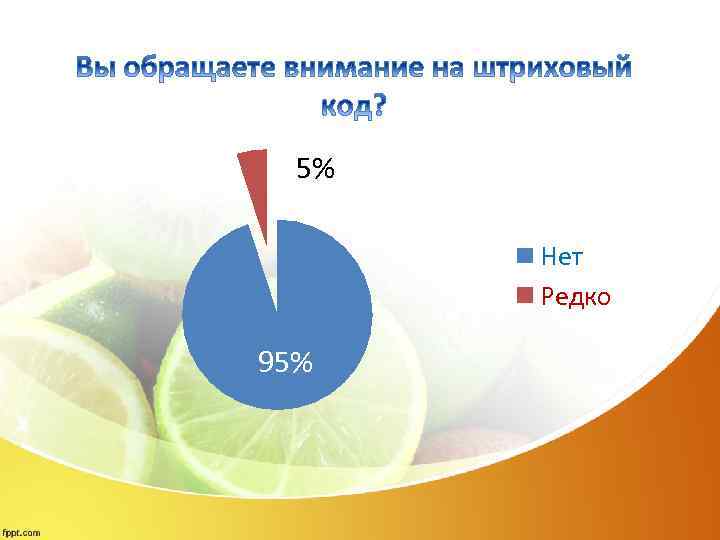 Вы обращаете внимание на штриховый код?

5%

95%

Нет
Редко

fppt.com